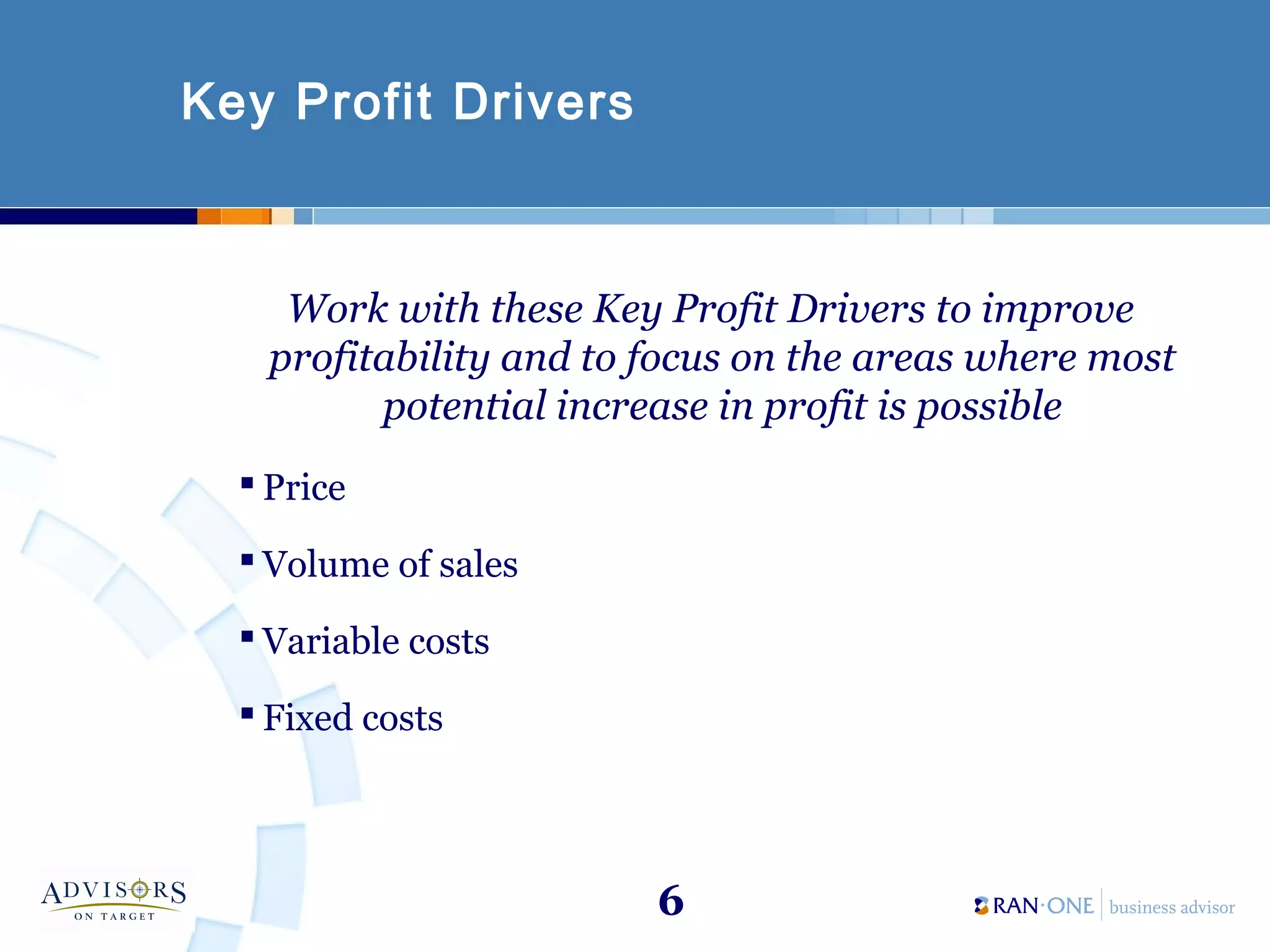 Key Profit Drivers

Work with these Key Profit Drivers to improve profitability and to focus on the areas where most potential increase in profit is possible

▪ Price
▪ Volume of sales
▪ Variable costs
▪ Fixed costs

ADVISORS
ON TARGET

6

RAN·ONE business advisor